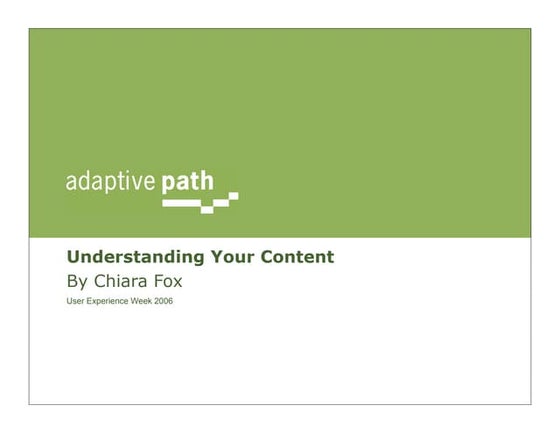 adaptive path

Understanding Your Content
By Chiara Fox
User Experience Week 2006